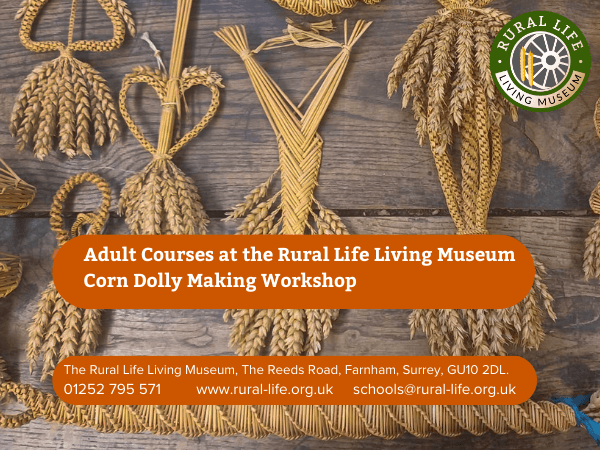 RURAL LIFE
LIVING MUSEUM

Adult Courses at the Rural Life Living Museum
Corn Dolly Making Workshop

The Rural Life Living Museum, The Reeds Road, Farnham, Surrey, GU10 2DL.
01252 795 571 www.rural-life.org.uk schools@rural-life.org.uk